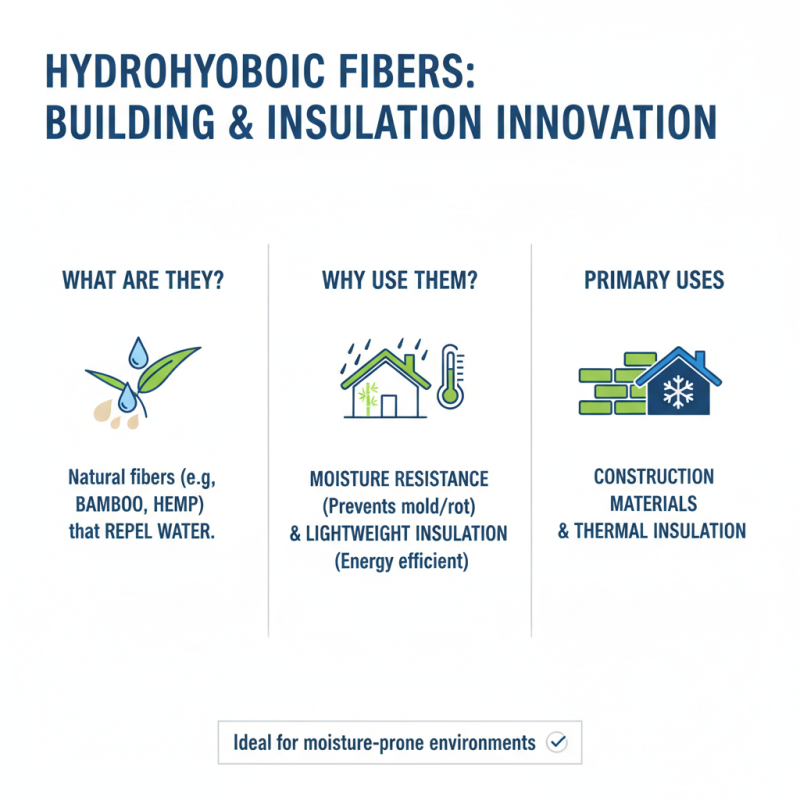 HYDROHYOBOIC FIBERS:
BUILDING & INSULATION INNOVATION

WHAT ARE THEY?

Natural fibers (e.g, BAMBOO, HEMP) that REPEL WATER.

WHY USE THEM?

MOISTURE RESISTANCE (Prevents mold/rot) & LIGHTWEIGHT INSULATION (Energy efficient)

PRIMARY USES

CONSTRUCTION MATERIALS & THERMAL INSULATION

Ideal for moisture-prone environments